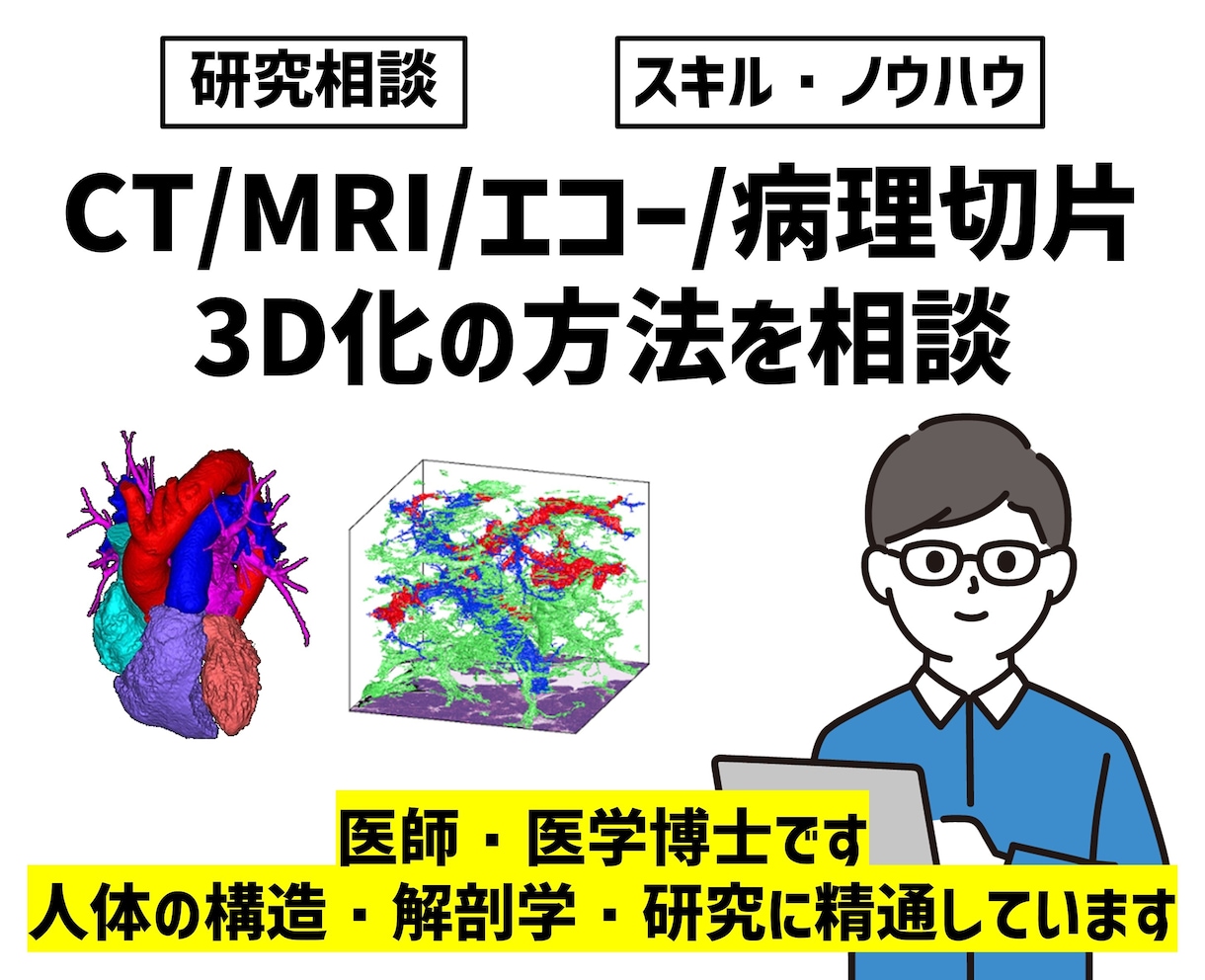 研究相談

スキル・ノウハウ

CT/MRI/エコー/病理切片
3D化の方法を相談

医師・医学博士です
人体の構造・解剖学・研究に精通しています